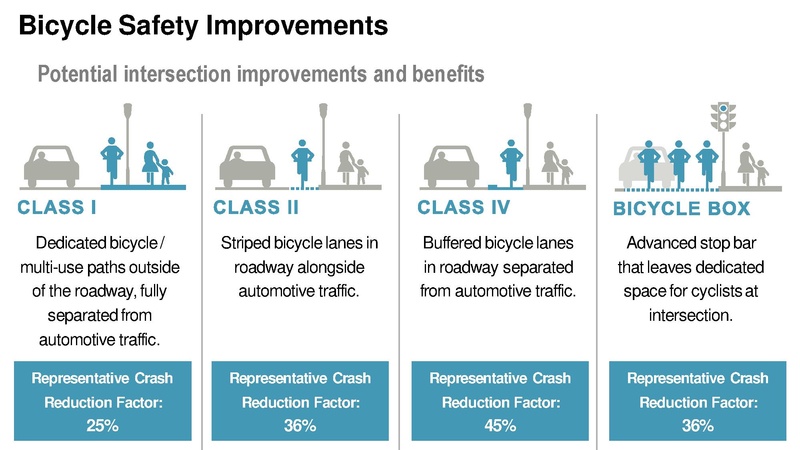 Bicycle Safety Improvements

Potential intersection improvements and benefits

CLASS I

Dedicated bicycle / multi-use paths outside of the roadway, fully separated from automotive traffic.

Representative Crash Reduction Factor: 25%

CLASS II

Striped bicycle lanes in roadway alongside automotive traffic.

Representative Crash Reduction Factor: 36%

CLASS IV

Buffered bicycle lanes in roadway separated from automotive traffic.

Representative Crash Reduction Factor: 45%

BICYCLE BOX

Advanced stop bar that leaves dedicated space for cyclists at intersection.

Representative Crash Reduction Factor: 36%